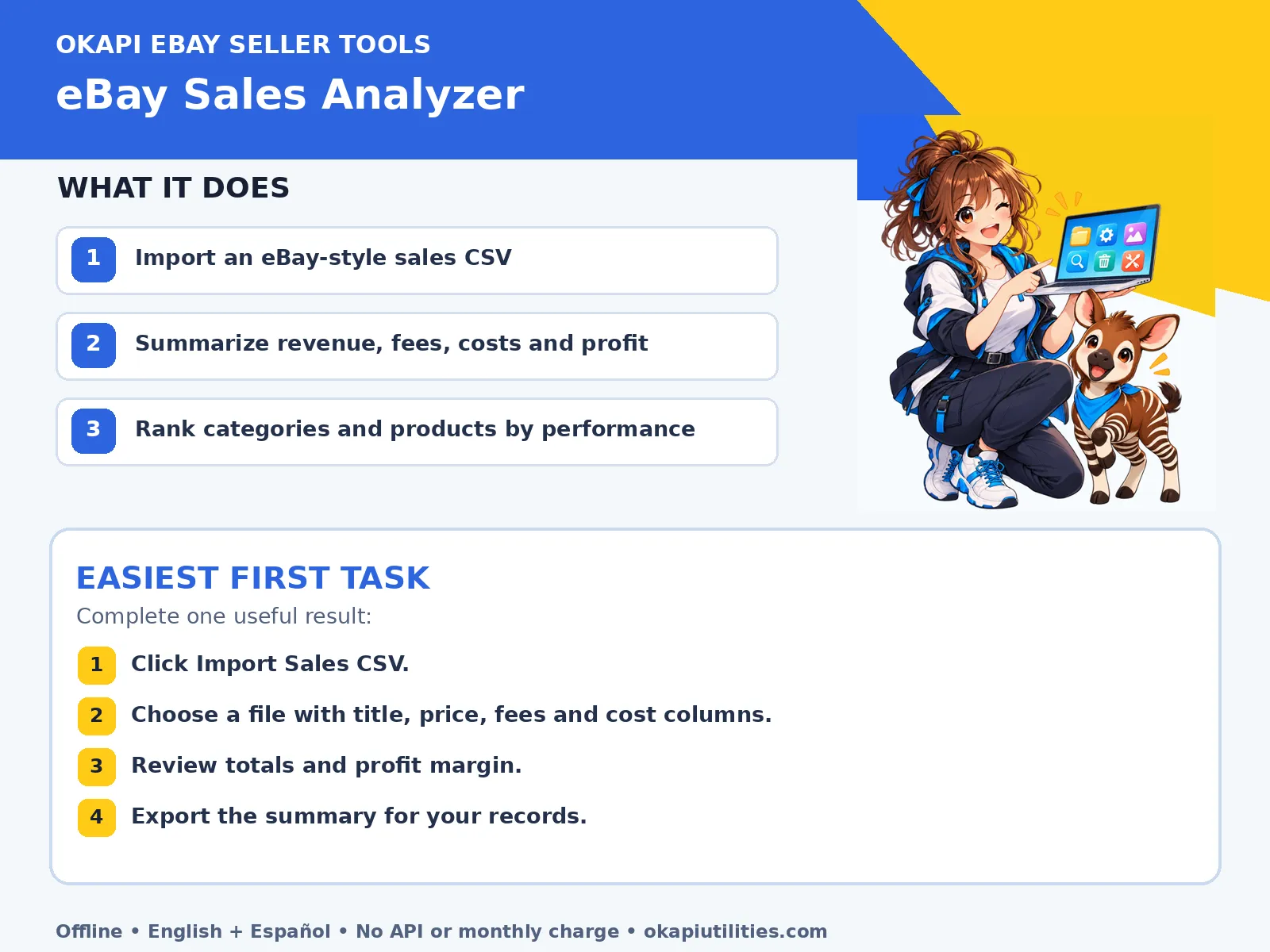 OKAPI EBAY SELLER TOOLS

eBay Sales Analyzer

WHAT IT DOES

1 Import an eBay-style sales CSV

2 Summarize revenue, fees, costs and profit

3 Rank categories and products by performance

EASIEST FIRST TASK

Complete one useful result:

1 Click Import Sales CSV.

2 Choose a file with title, price, fees and cost columns.

3 Review totals and profit margin.

4 Export the summary for your records.

Offline • English + Español • No API or monthly charge • okapiutilities.com